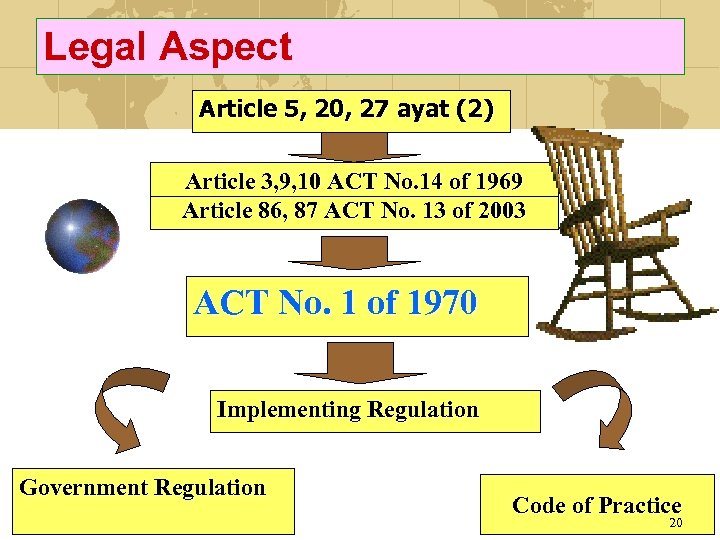 Legal Aspect

Article 5, 20, 27 ayat (2)

Article 3,9,10 ACT No.14 of 1969

Article 86, 87 ACT No. 13 of 2003

ACT No. 1 of 1970

Implementing Regulation

Government Regulation

Code of Practice

20